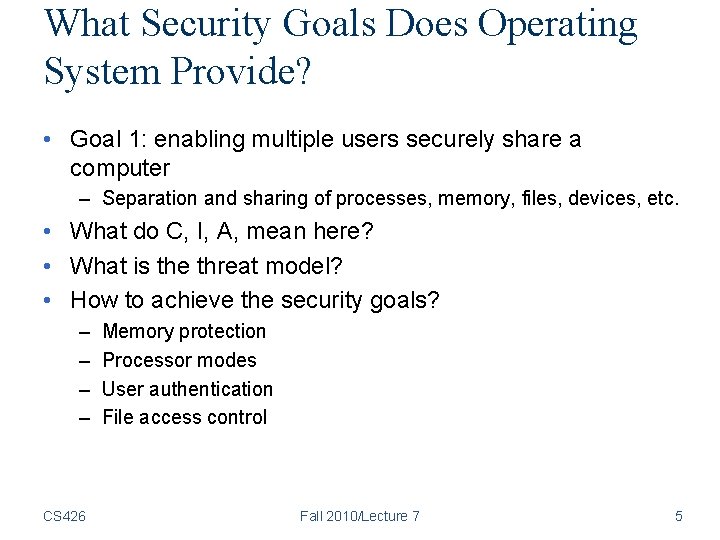 What Security Goals Does Operating System Provide?

• Goal 1: enabling multiple users securely share a computer
– Separation and sharing of processes, memory, files, devices, etc.
• What do C, I, A, mean here?
• What is the threat model?
• How to achieve the security goals?
– Memory protection
– Processor modes
– User authentication
– File access control

CS426 Fall 2010/Lecture 7 5